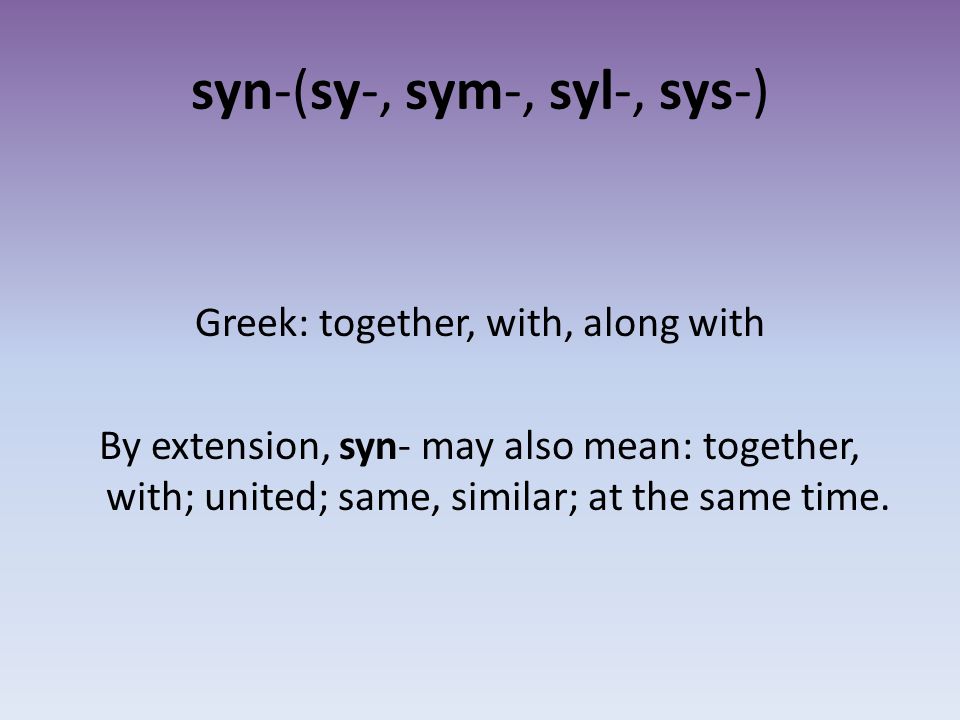 syn-(sy-, sym-, syl-, sys-)

Greek: together, with, along with

By extension, syn- may also mean: together, with; united; same, similar; at the same time.